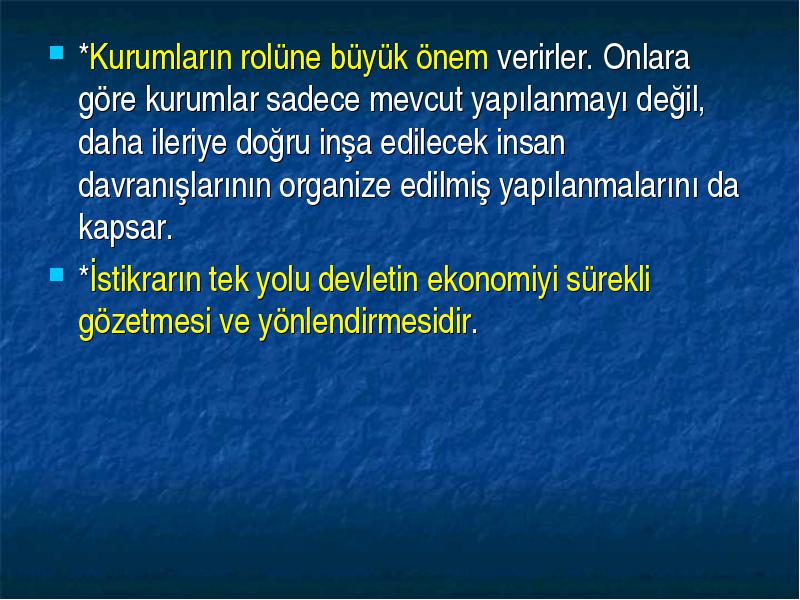 *Kurumların rolüne büyük önem verirler. Onlara göre kurumlar sadece mevcut yapılanmayı değil, daha ileriye doğru inşa edilecek insan davranışlarının organize edilmiş yapılanmalarını da kapsar.

*İstikrarın tek yolu devletin ekonomiyi sürekli gözetmesi ve yönlendirmesidir.